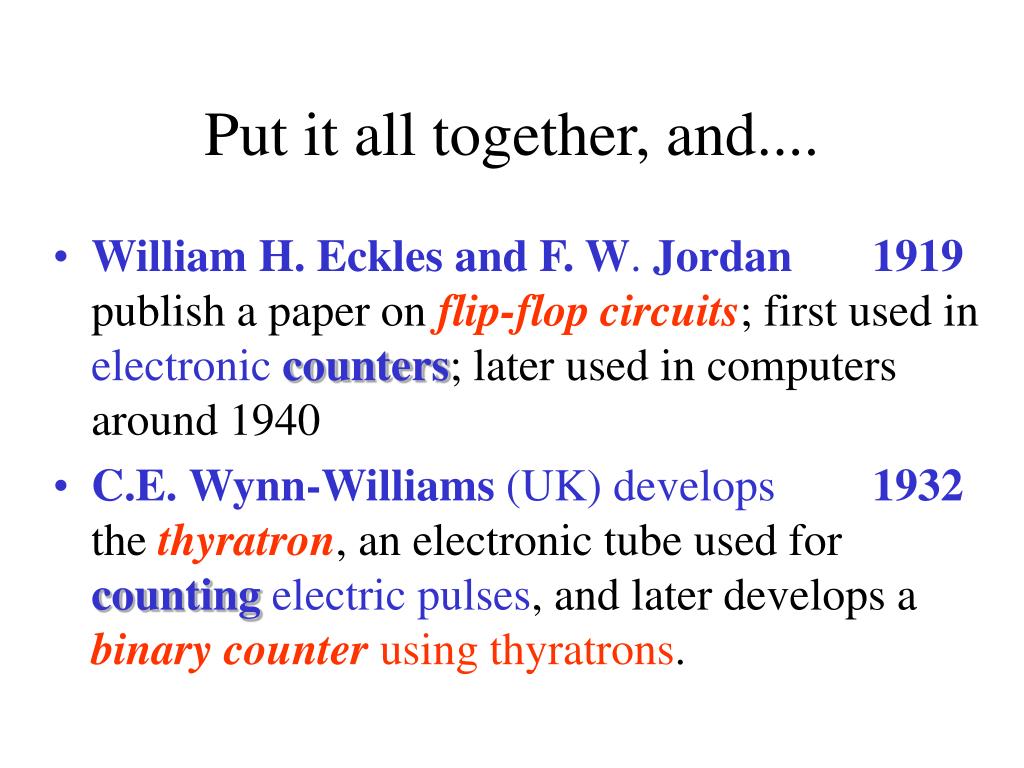 Put it all together, and....

• William H. Eckles and F. W. Jordan 1919 publish a paper on flip-flop circuits; first used in electronic counters; later used in computers around 1940

• C.E. Wynn-Williams (UK) develops 1932 the thyratron, an electronic tube used for counting electric pulses, and later develops a binary counter using thyratrons.